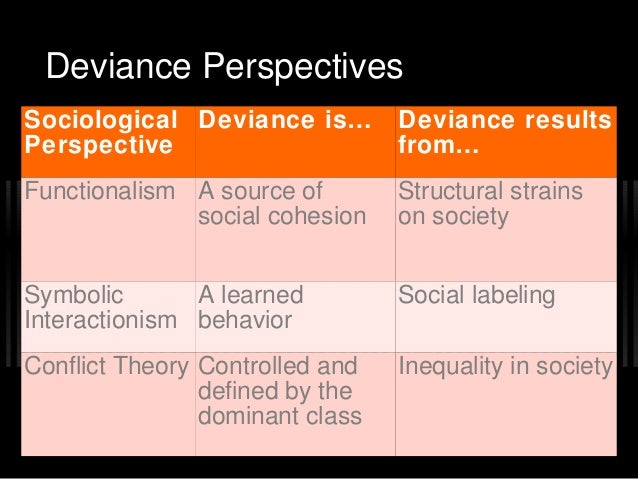 Deviance Perspectives

| Sociological Perspective | Deviance is... | Deviance results from... |
|---|---|---|
| Functionalism | A source of social cohesion | Structural strains on society |
| Symbolic Interactionism | A learned behavior | Social labeling |
| Conflict Theory | Controlled and defined by the dominant class | Inequality in society |